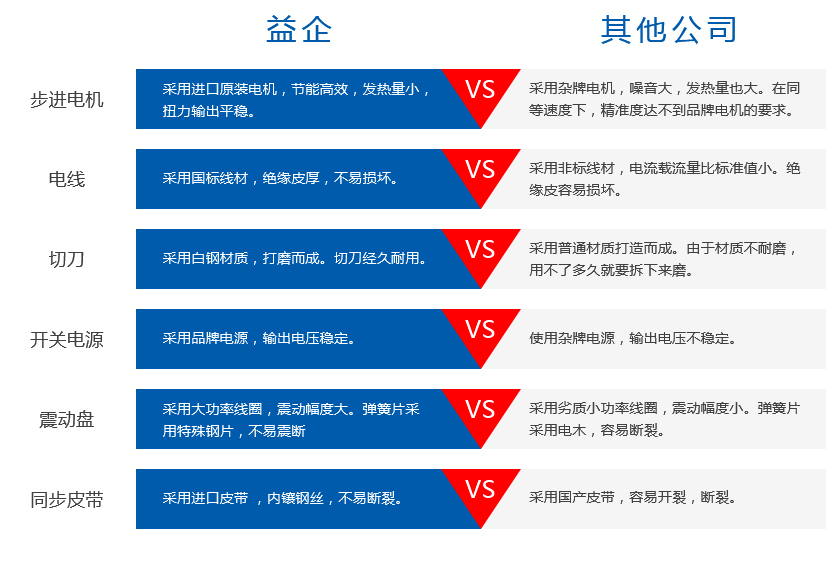 | | 益企 | | 其他公司 |
|---|---|---|---|
| 步进电机 | 采用进口原装电机，节能高效，发热量小，扭力输出平稳。 | VS | 采用杂牌电机，噪音大，发热量也大。在同等速度下，精准度达不到品牌电机的要求。 |
| 电线 | 采用国标线材，绝缘皮厚，不易损坏。 | VS | 采用非标线材，电流载流量比标准值小。绝缘皮容易损坏。 |
| 切刀 | 采用白钢材质，打磨而成。切刀经久耐用。 | VS | 采用普通材质打造而成。由于材质不耐磨，用不了多久就要拆下来磨。 |
| 开关电源 | 采用品牌电源，输出电压稳定。 | VS | 使用杂牌电源，输出电压不稳定。 |
| 震动盘 | 采用大功率线圈，震动幅度大。弹簧片采用特殊钢片，不易震断 | VS | 采用劣质小功率线圈，震动幅度小。弹簧片采用电木，容易断裂。 |
| 同步皮带 | 采用进口皮带 ，内镶钢丝，不易断裂。 | VS | 采用国产皮带，容易开裂，断裂。 |